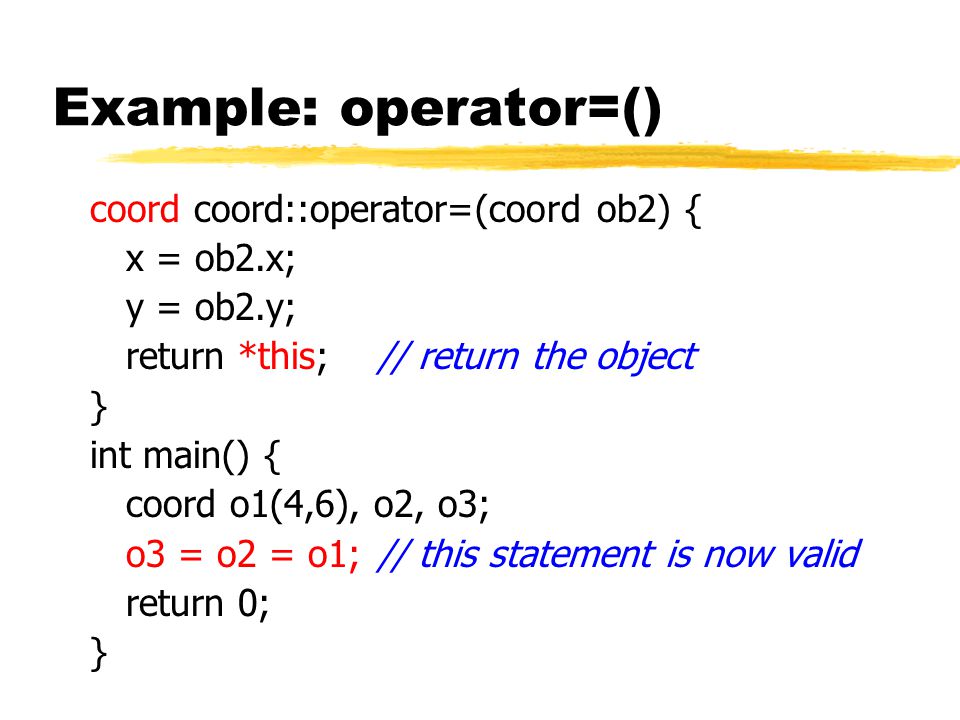 Example: operator=()

coord coord::operator=(coord ob2) {
x = ob2.x;
y = ob2.y;
return *this; // return the object
}
int main() {
coord o1(4,6), o2, o3;
o3 = o2 = o1; // this statement is now valid
return 0;
}